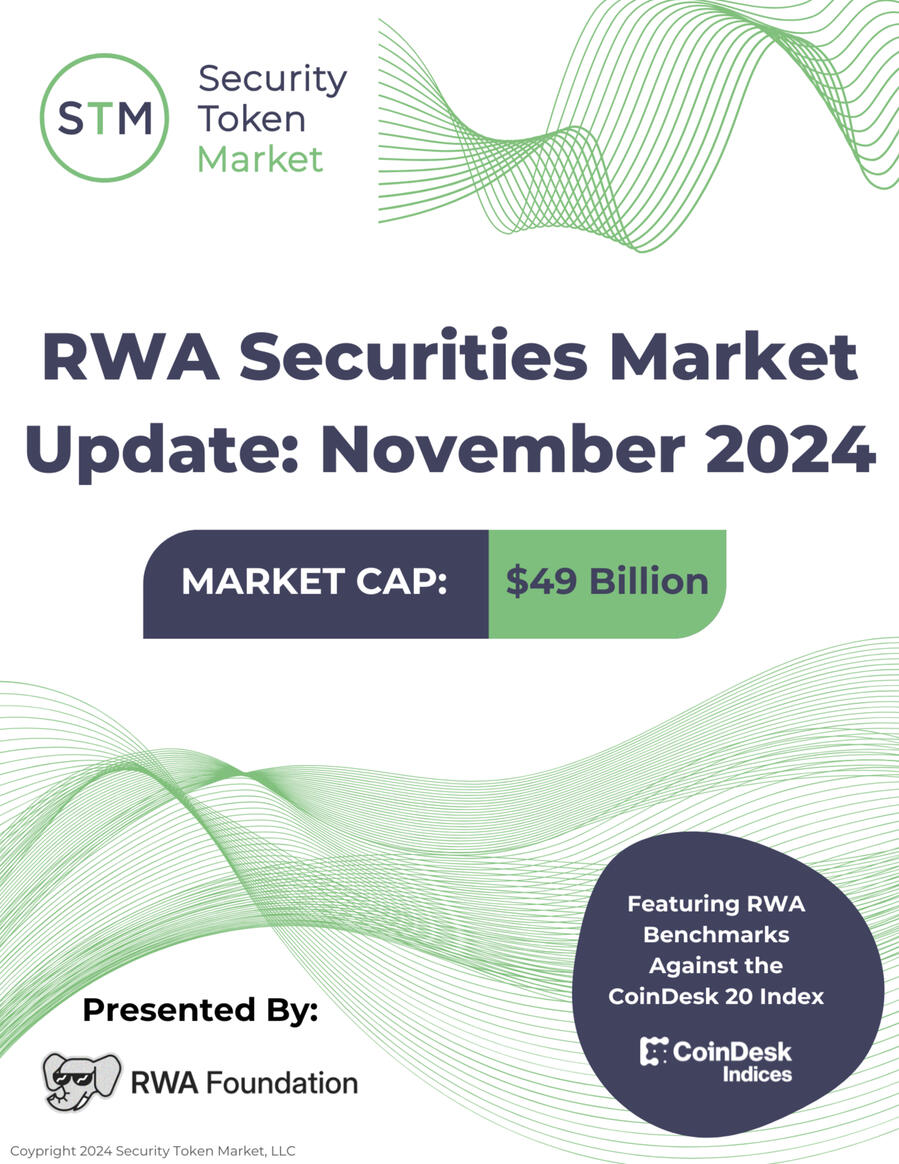 STM Security Token Market

RWA Securities Market Update: November 2024

MARKET CAP: $49 Billion

Featuring RWA Benchmarks Against the CoinDesk 20 Index

CoinDesk Indices

Presented By:

RWA Foundation

Copyright 2024 Security Token Market, LLC